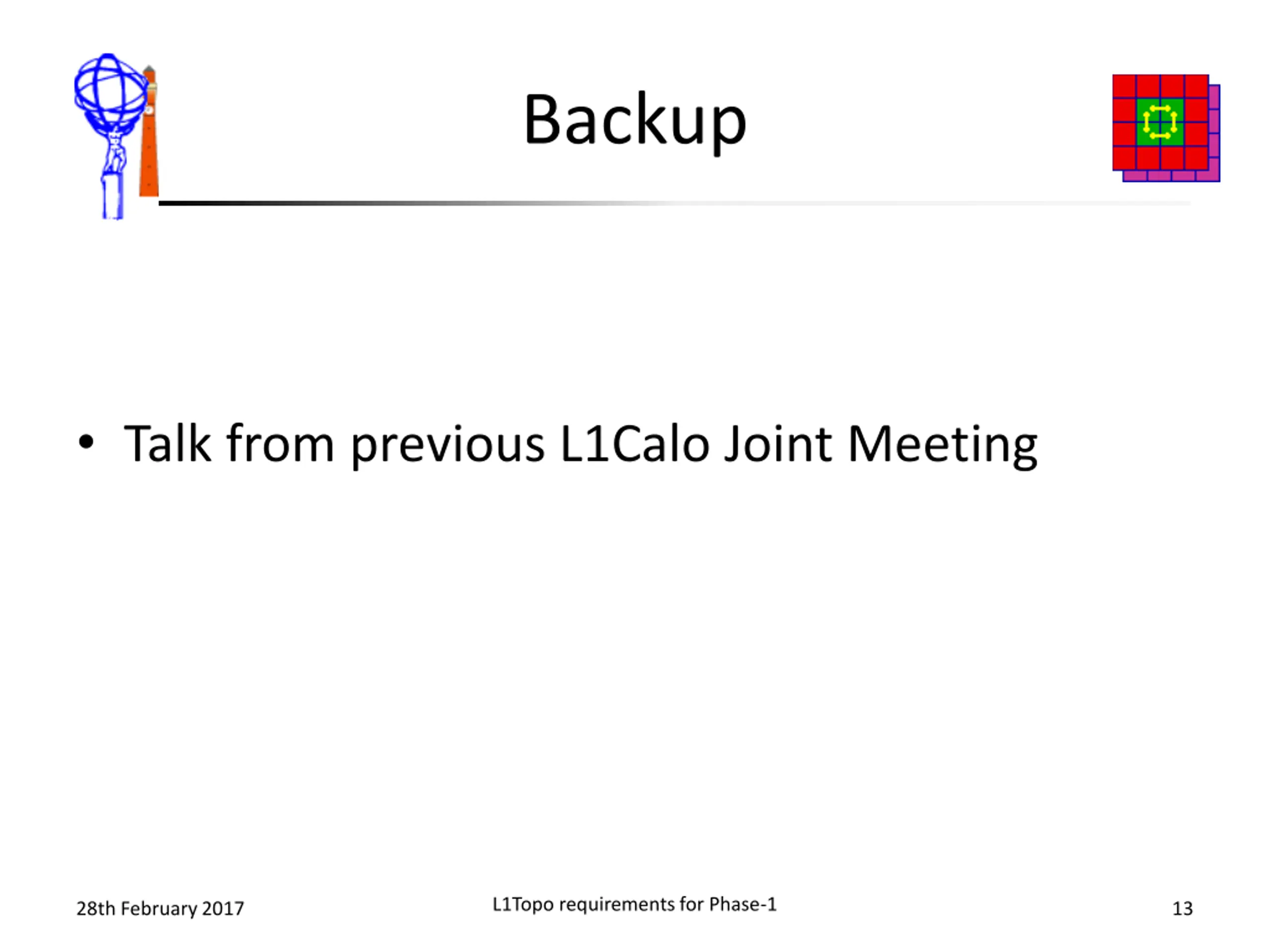 Backup

• Talk from previous L1Calo Joint Meeting

28th February 2017

L1Topo requirements for Phase-1

13